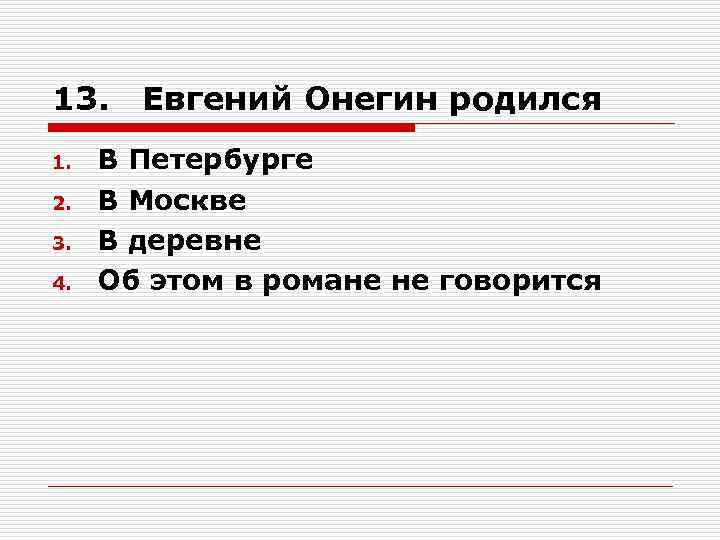 13. Евгений Онегин родился

1. В Петербурге
2. В Москве
3. В деревне
4. Об этом в романе не говорится